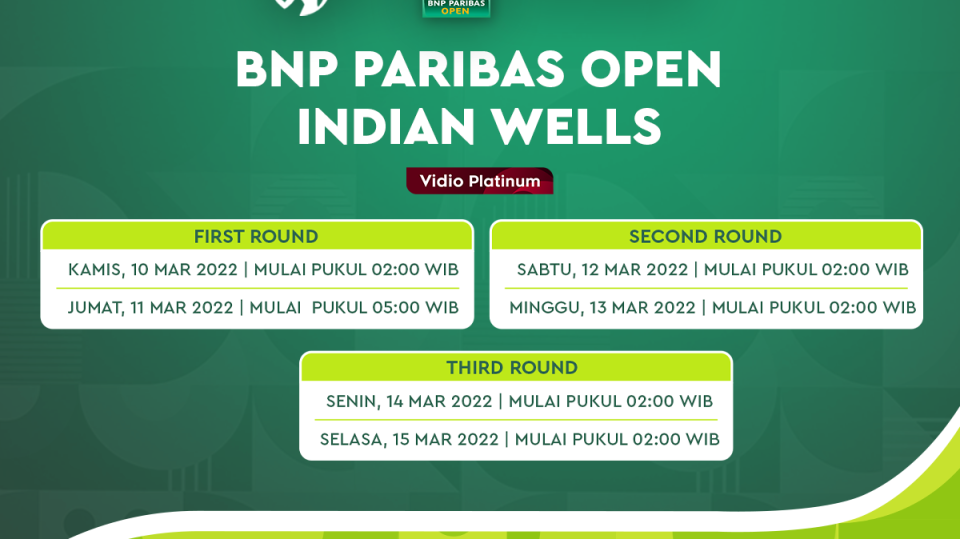 BNP PARIBAS OPEN

BNP PARIBAS OPEN
INDIAN WELLS

Vidio Platinum

FIRST ROUND

KAMIS, 10 MAR 2022 | MULAI PUKUL 02:00 WIB

JUMAT, 11 MAR 2022 | MULAI PUKUL 05:00 WIB

SECOND ROUND

SABTU, 12 MAR 2022 | MULAI PUKUL 02:00 WIB

MINGGU, 13 MAR 2022 | MULAI PUKUL 02:00 WIB

THIRD ROUND

SENIN, 14 MAR 2022 | MULAI PUKUL 02:00 WIB

SELASA, 15 MAR 2022 | MULAI PUKUL 02:00 WIB